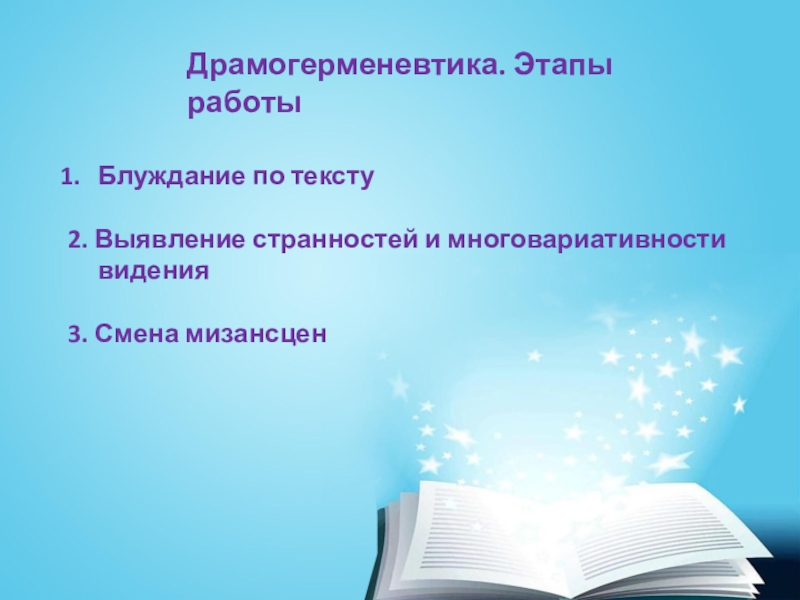 Драмогерменевтика. Этапы работы

1. Блуждание по тексту

2. Выявление странностей и многовариативности видения

3. Смена мизансцен